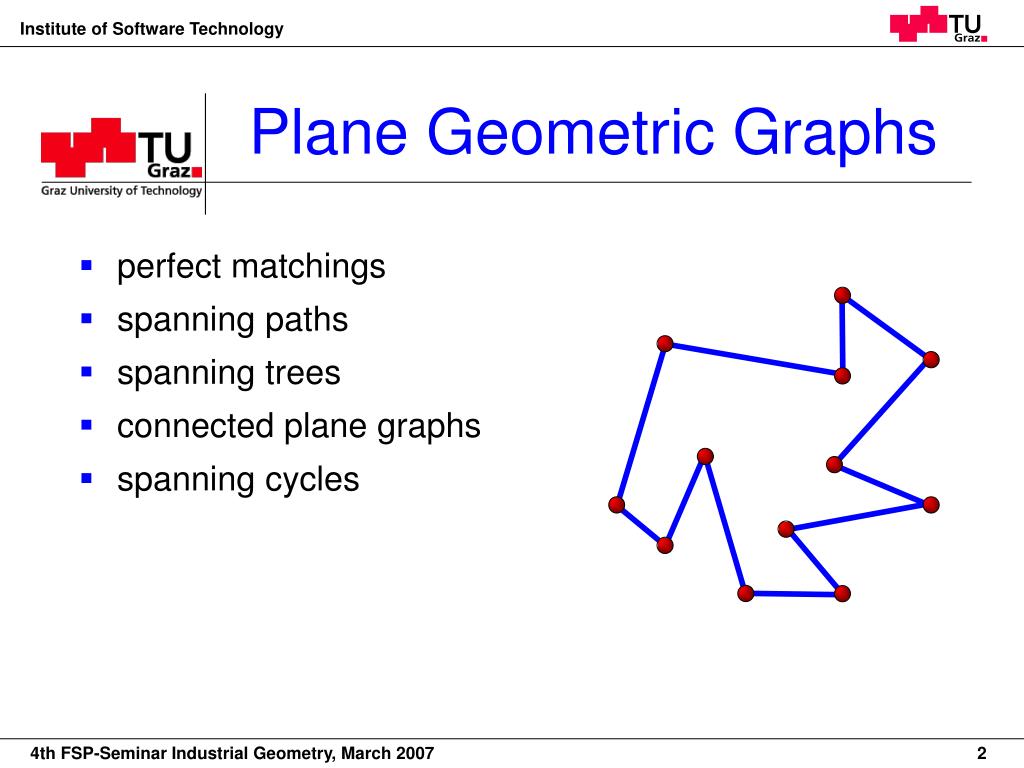 Institute of Software Technology

TU Graz

TU Graz
Graz University of Technology

Plane Geometric Graphs

- perfect matchings
- spanning paths
- spanning trees
- connected plane graphs
- spanning cycles

4th FSP-Seminar Industrial Geometry, March 2007

2